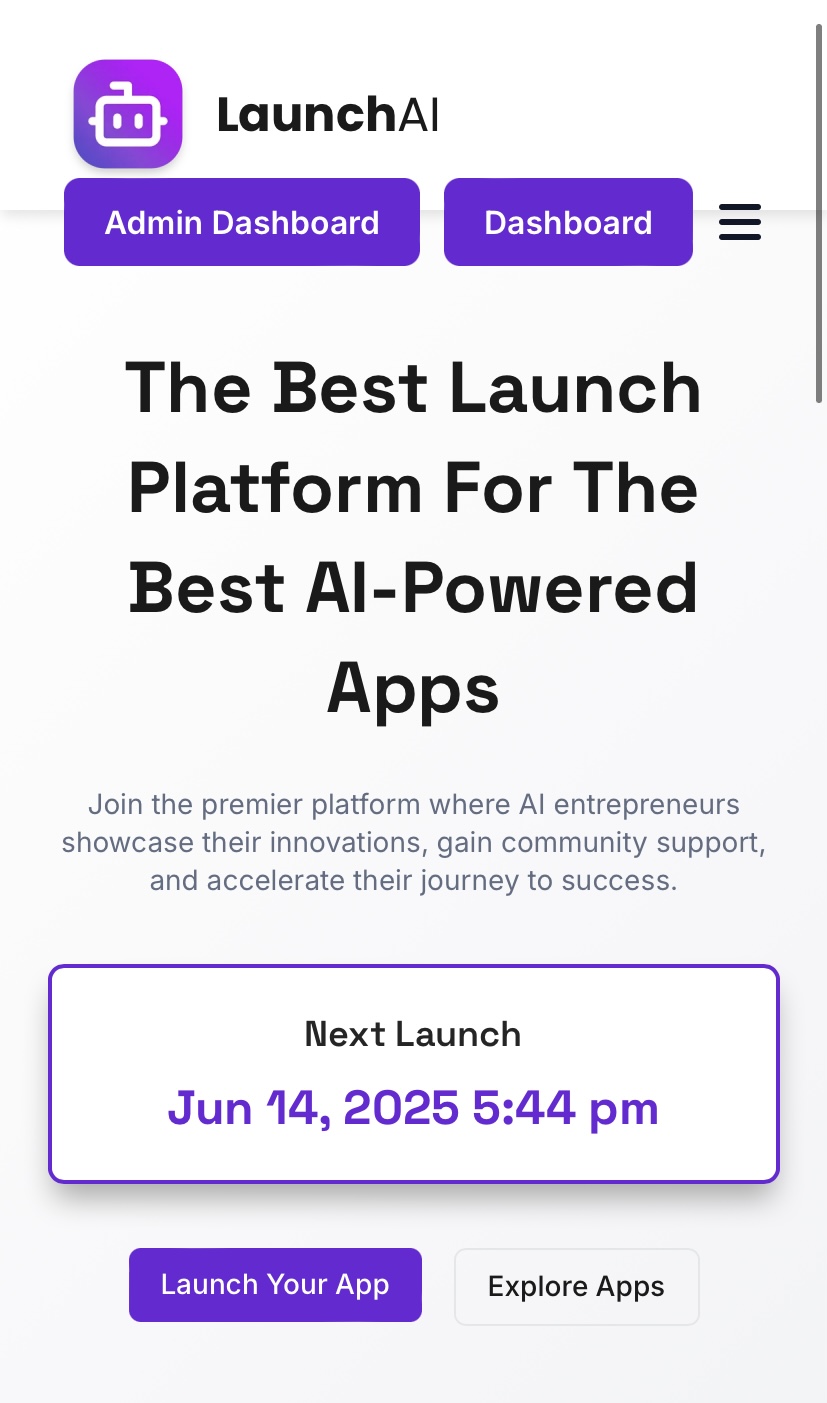 LaunchAI

Admin Dashboard
Dashboard

The Best Launch Platform For The Best AI-Powered Apps

Join the premier platform where AI entrepreneurs showcase their innovations, gain community support, and accelerate their journey to success.

Next Launch
Jun 14, 2025 5:44 pm

Launch Your App
Explore Apps